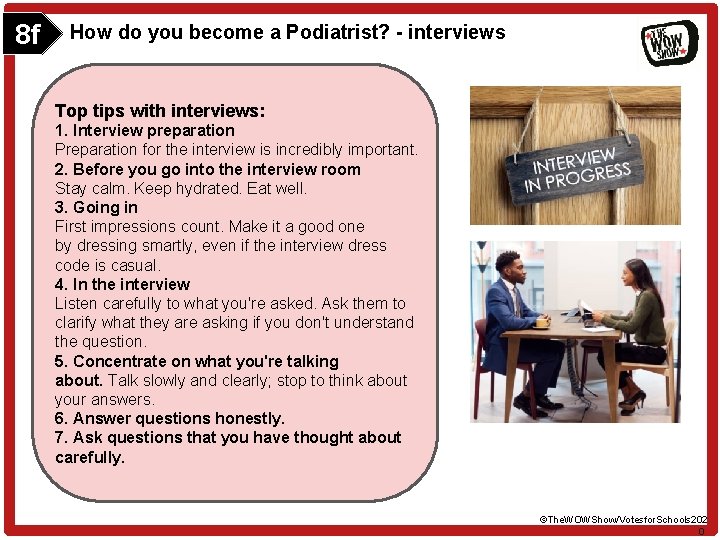 8f How do you become a Podiatrist? - interviews

THE WOW SHOW

Top tips with interviews:
1. Interview preparation
Preparation for the interview is incredibly important.
2. Before you go into the interview room
Stay calm. Keep hydrated. Eat well.
3. Going in
First impressions count. Make it a good one by dressing smartly, even if the interview dress code is casual.
4. In the interview
Listen carefully to what you're asked. Ask them to clarify what they are asking if you don't understand the question.
5. Concentrate on what you're talking about. Talk slowly and clearly; stop to think about your answers.
6. Answer questions honestly.
7. Ask questions that you have thought about carefully.

INTERVIEW IN PROGRESS

©TheWOWShow/VotesforSchools2020